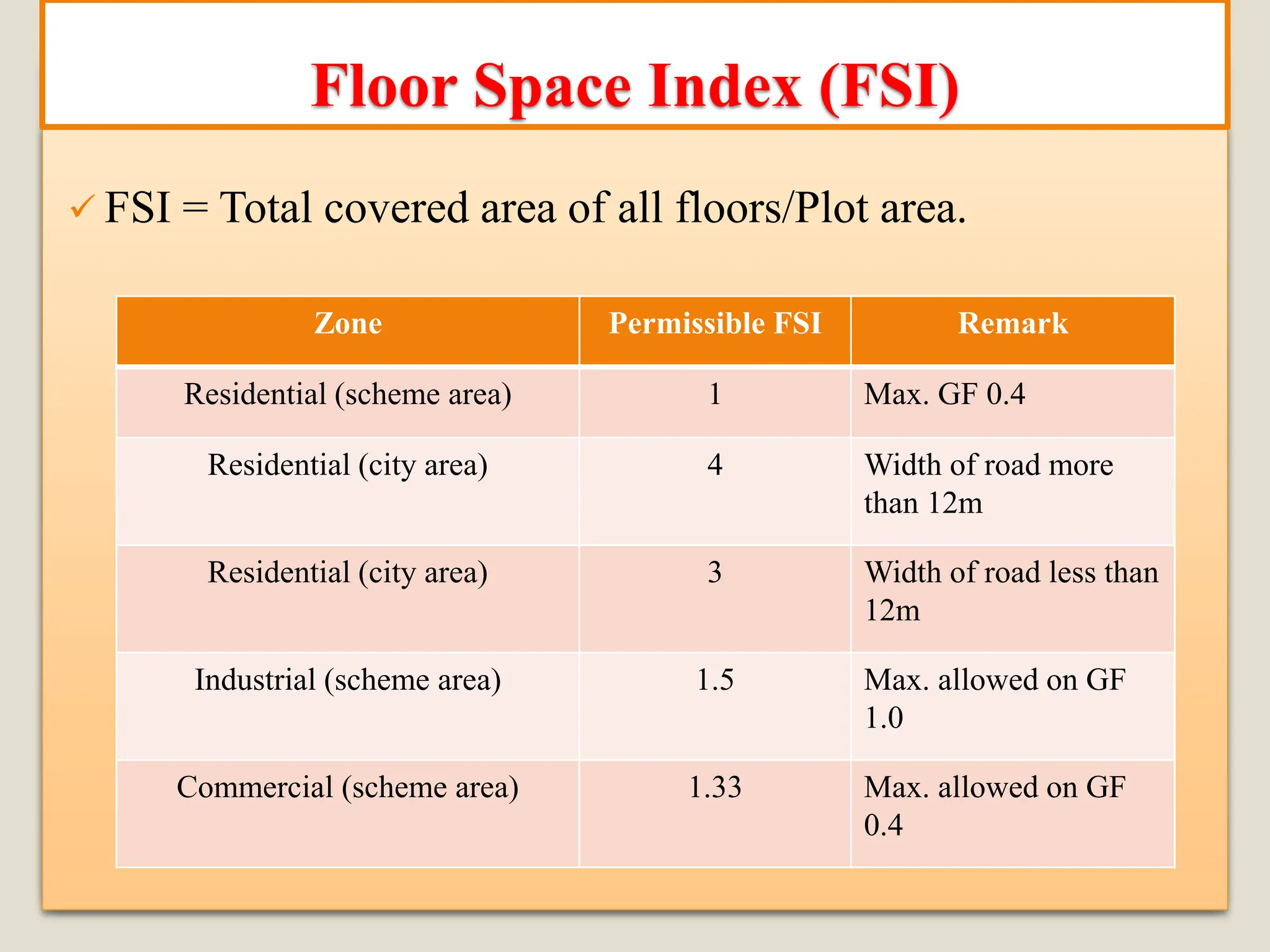 Floor Space Index (FSI)

✓ FSI = Total covered area of all floors/Plot area.

| Zone | Permissible FSI | Remark |
|---|---|---|
| Residential (scheme area) | 1 | Max. GF 0.4 |
| Residential (city area) | 4 | Width of road more than 12m |
| Residential (city area) | 3 | Width of road less than 12m |
| Industrial (scheme area) | 1.5 | Max. allowed on GF 1.0 |
| Commercial (scheme area) | 1.33 | Max. allowed on GF 0.4 |